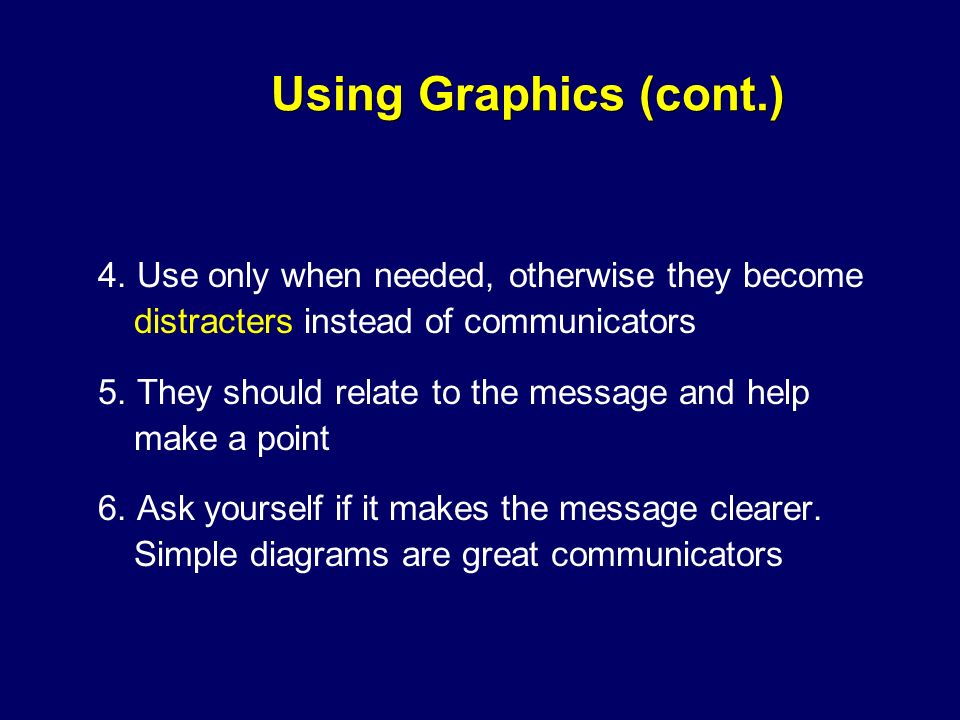 Using Graphics (cont.)

4. Use only when needed, otherwise they become distracters instead of communicators

5. They should relate to the message and help make a point

6. Ask yourself if it makes the message clearer. Simple diagrams are great communicators